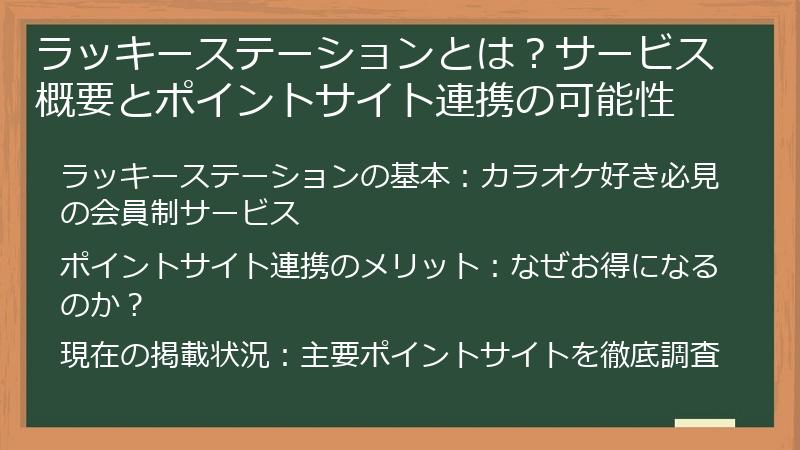 ラッキーステーションとは？サービス概要とポイントサイト連携の可能性

ラッキーステーションの基本：カラオケ好き必見の会員制サービス

ポイントサイト連携のメリット：なぜお得になるのか？

現在の掲載状況：主要ポイントサイトを徹底調査